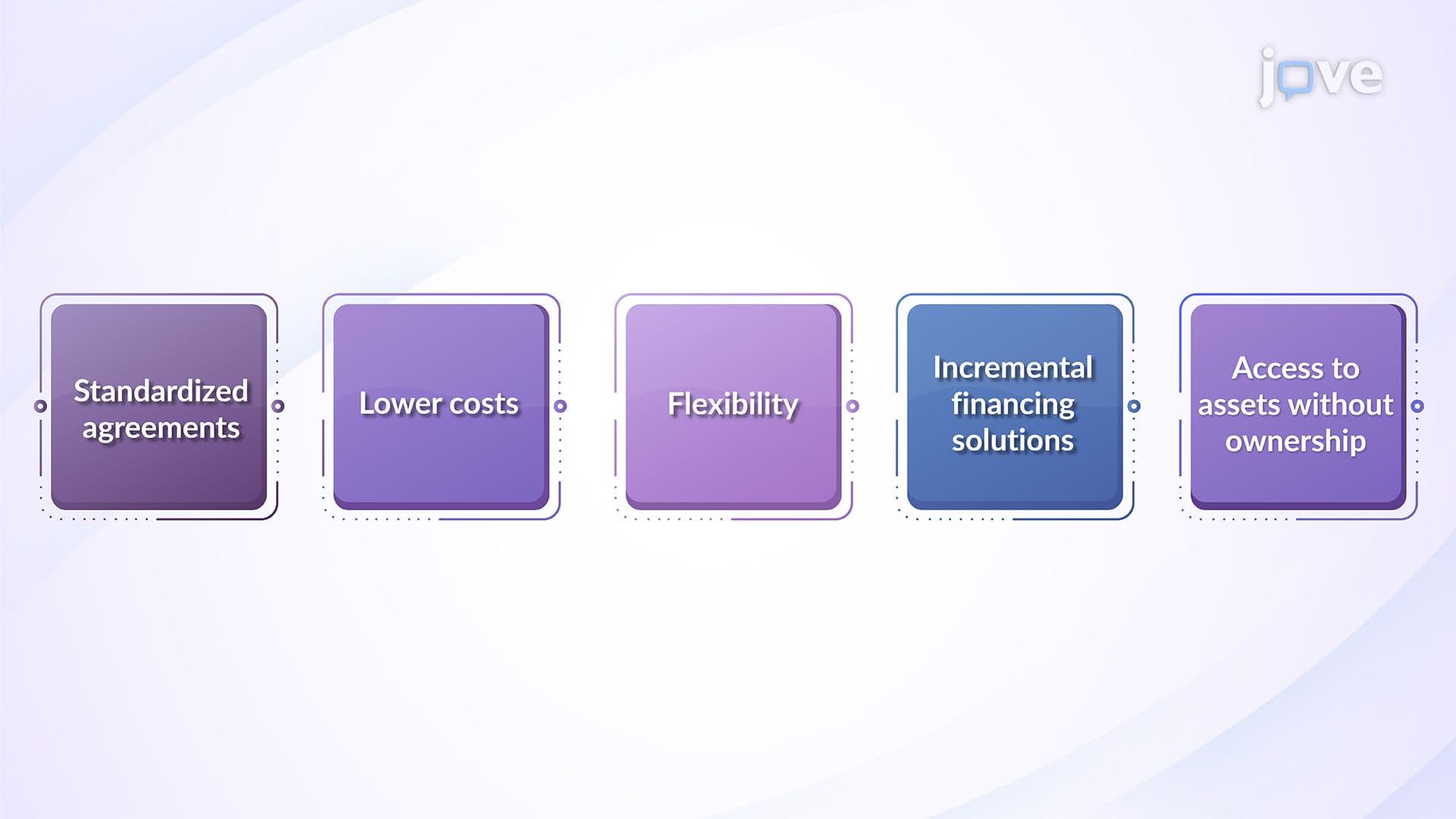 jove

Standardized agreements

Lower costs

Flexibility

Incremental financing solutions

Access to assets without ownership